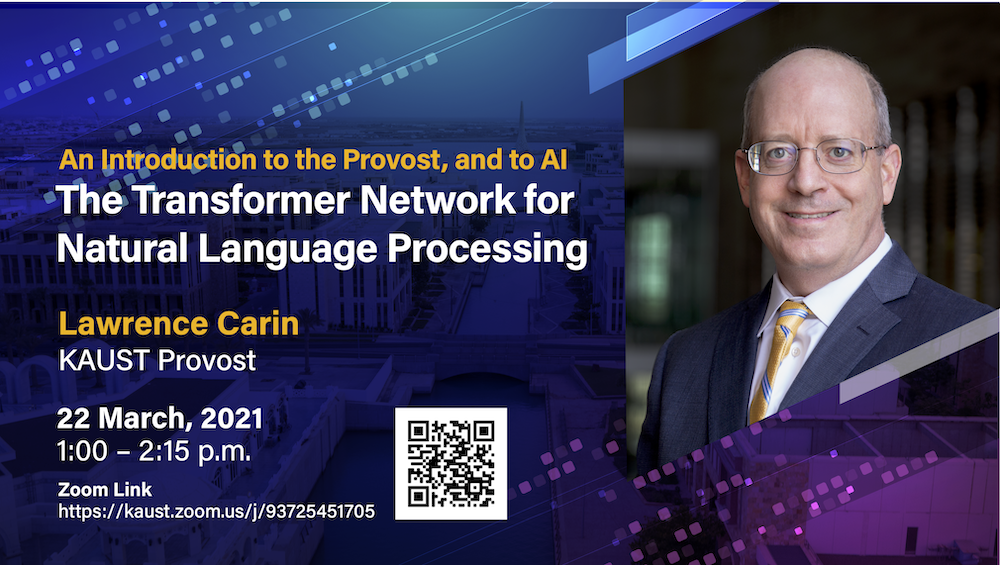 An Introduction to the Provost, and to AI
The Transformer Network for Natural Language Processing

Lawrence Carin
KAUST Provost

22 March, 2021
1:00 – 2:15 p.m.

Zoom Link
https://kaust.zoom.us/j/93725451705